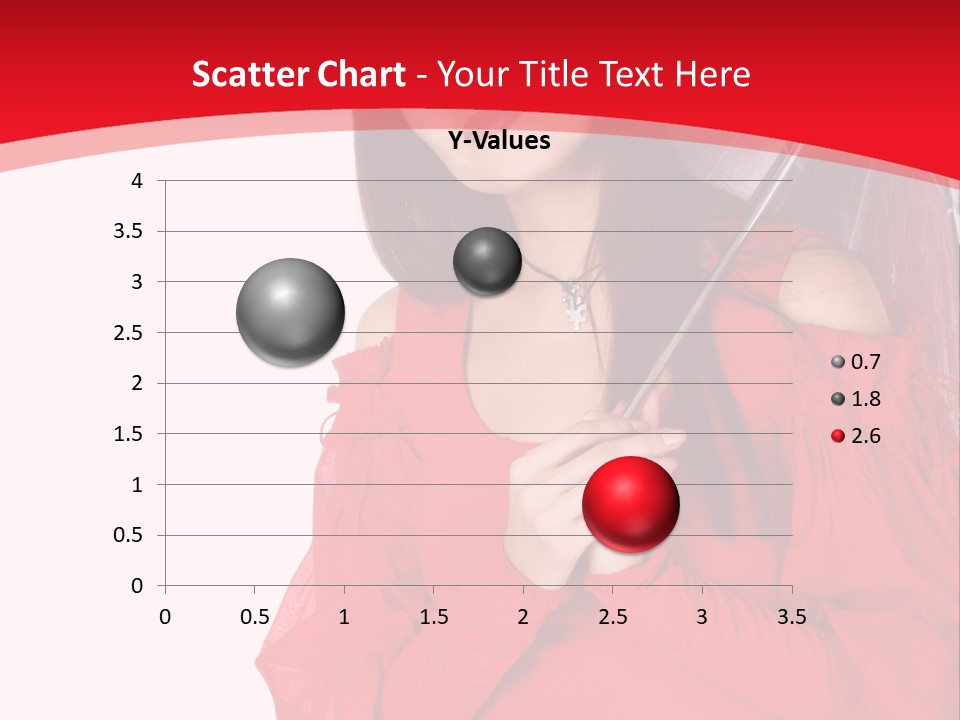 Scatter Chart - Your Title Text Here

Y-Values

4
3.5
3
2.5
2
1.5
1
0.5
0

0 0.5 1 1.5 2 2.5 3 3.5

0.7
1.8
2.6